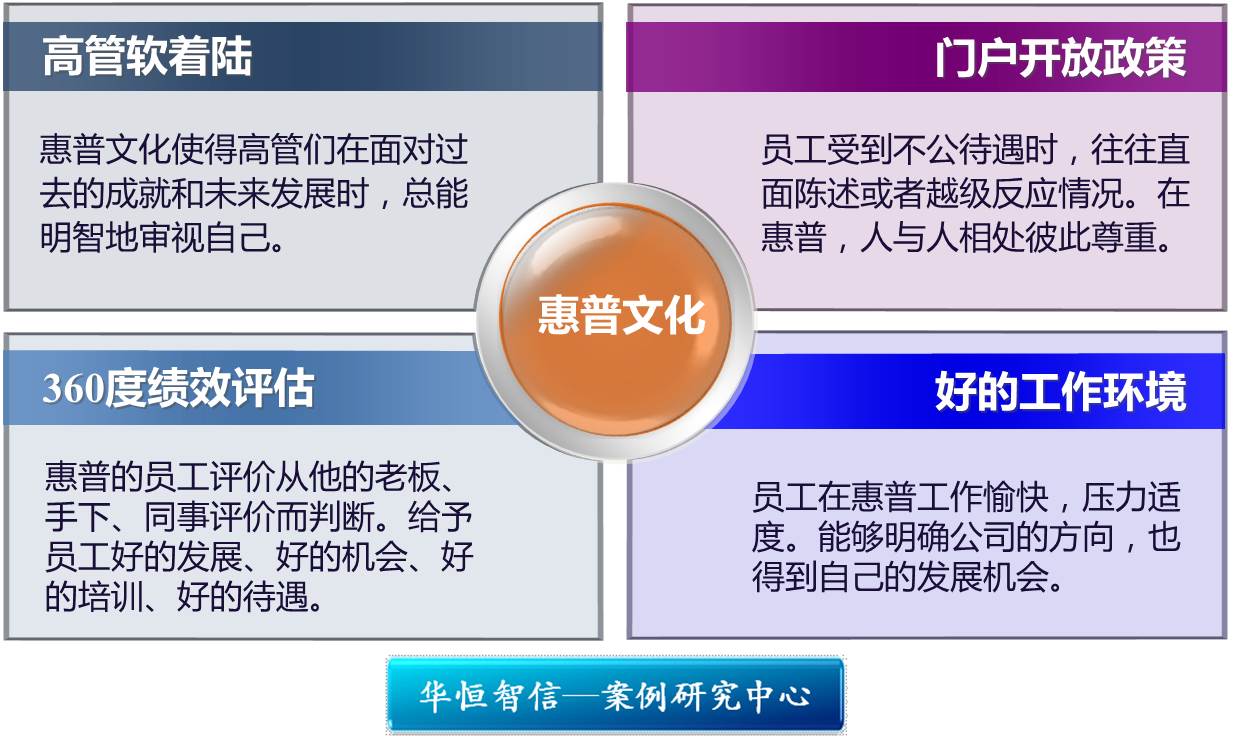 高管软着陆

惠普文化使得高管们在面对过去的成就和未来发展时，总能明智地审视自己。

门户开放政策

员工受到不公待遇时，往往直面陈述或者越级反应情况。在惠普，人与人相处彼此尊重。

惠普文化

360度绩效评估

惠普的员工评价从他的老板、手下、同事评价而判断。给予员工好的发展、好的机会、好的培训、好的待遇。

好的工作环境

员工在惠普工作愉快，压力适度。能够明确公司的方向，也得到自己的发展机会。

华恒智信—案例研究中心